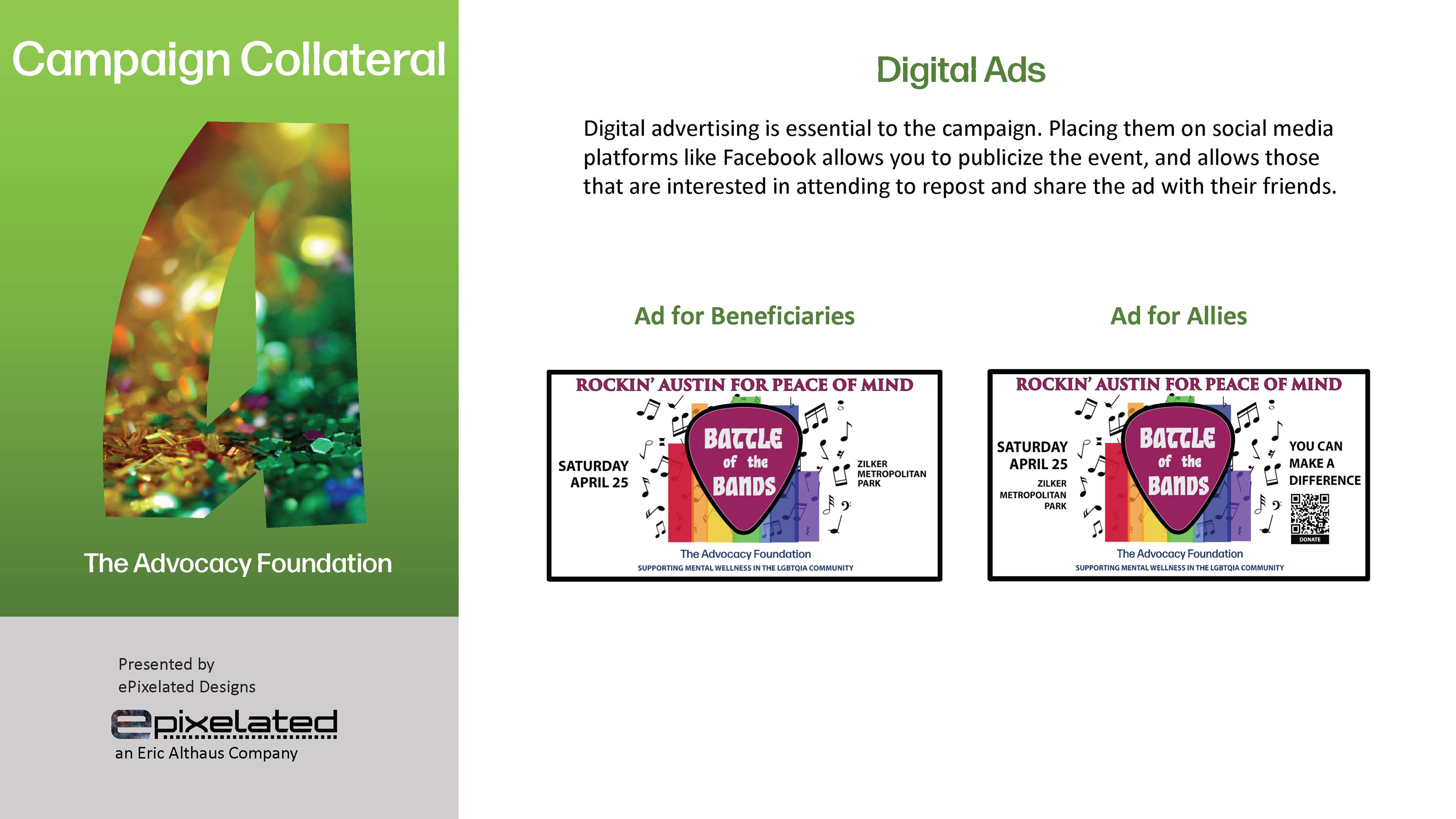 Campaign Collateral

The Advocacy Foundation

Presented by
ePixelated Designs

epixelated
an Eric Althaus Company

Digital Ads

Digital advertising is essential to the campaign. Placing them on social media platforms like Facebook allows you to publicize the event, and allows those that are interested in attending to repost and share the ad with their friends.

Ad for Beneficiaries

ROCKIN' AUSTIN FOR PEACE OF MIND

SATURDAY APRIL 25

BATTLE of the BANDS

ZILKER METROPOLITAN PARK

The Advocacy Foundation
SUPPORTING MENTAL WELLNESS IN THE LGBTQIA COMMUNITY

Ad for Allies

ROCKIN' AUSTIN FOR PEACE OF MIND

SATURDAY APRIL 25

ZILKER METROPOLITAN PARK

BATTLE of the BANDS

YOU CAN MAKE A DIFFERENCE

DONATE

The Advocacy Foundation
SUPPORTING MENTAL WELLNESS IN THE LGBTQIA COMMUNITY